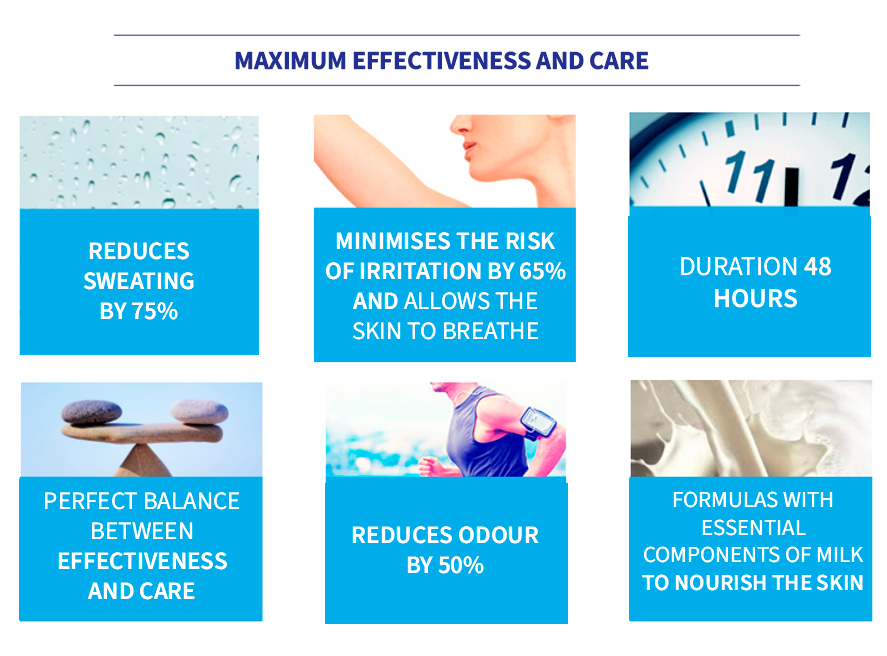 MAXIMUM EFFECTIVENESS AND CARE

REDUCES SWEATING BY 75%

MINIMISES THE RISK OF IRRITATION BY 65% AND ALLOWS THE SKIN TO BREATHE

11 12

DURATION 48 HOURS

PERFECT BALANCE BETWEEN EFFECTIVENESS AND CARE

REDUCES ODOUR BY 50%

FORMULAS WITH ESSENTIAL COMPONENTS OF MILK TO NOURISH THE SKIN